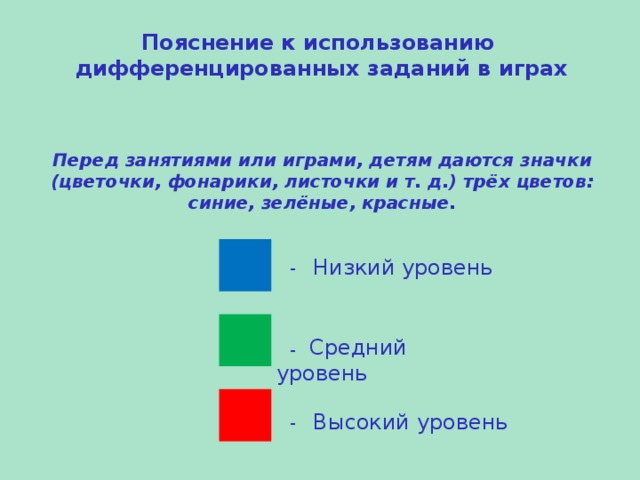 Пояснение к использованию дифференцированных заданий в играх

Перед занятиями или играми, детям даются значки (цветочки, фонарики, листочки и т. д.) трёх цветов: синие, зелёные, красные.

- Низкий уровень

- Средний уровень

- Высокий уровень